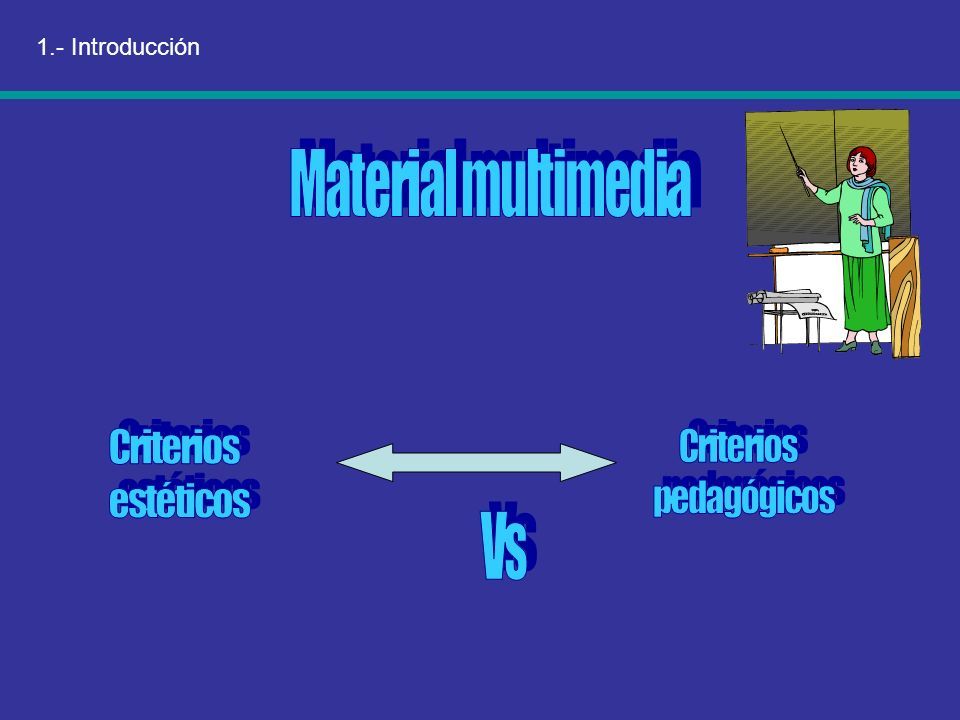 1.- Introducción

Material multimedia

Criterios estéticos

Vs

Criterios pedagógicos